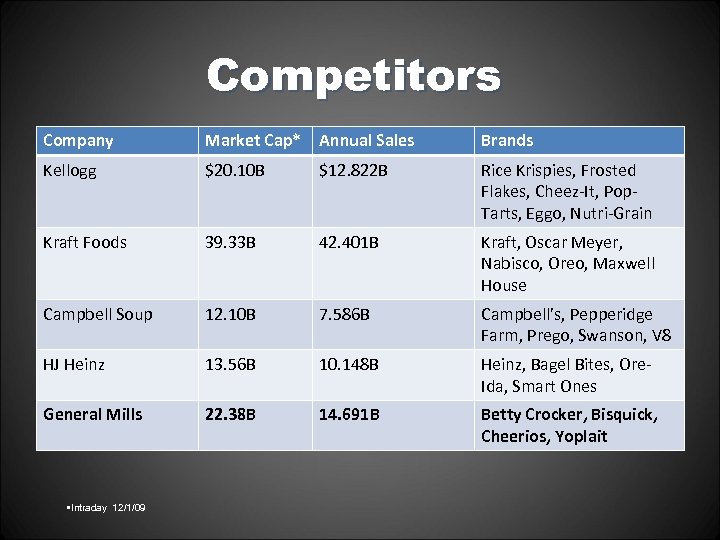 Competitors

| Company | Market Cap* | Annual Sales | Brands |
|---|---|---|---|
| Kellogg | \$20.10B | \$12.822B | Rice Krispies, Frosted Flakes, Cheez-It, Pop-Tarts, Eggo, Nutri-Grain |
| Kraft Foods | 39.33B | 42.401B | Kraft, Oscar Meyer, Nabisco, Oreo, Maxwell House |
| Campbell Soup | 12.10B | 7.586B | Campbell's, Pepperidge Farm, Prego, Swanson, V8 |
| HJ Heinz | 13.56B | 10.148B | Heinz, Bagel Bites, Ore-Ida, Smart Ones |
| General Mills | 22.38B | 14.691B | Betty Crocker, Bisquick, Cheerios, Yoplait |

▪Intraday 12/1/09